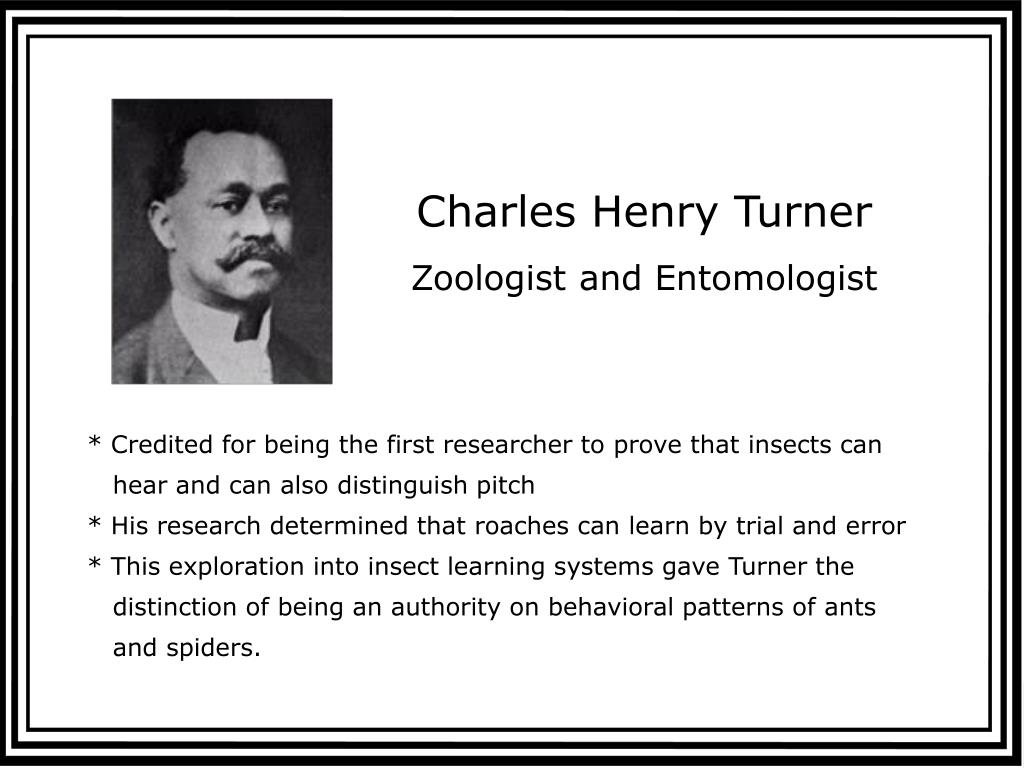 Charles Henry Turner

Zoologist and Entomologist

* Credited for being the first researcher to prove that insects can hear and can also distinguish pitch
* His research determined that roaches can learn by trial and error
* This exploration into insect learning systems gave Turner the distinction of being an authority on behavioral patterns of ants and spiders.